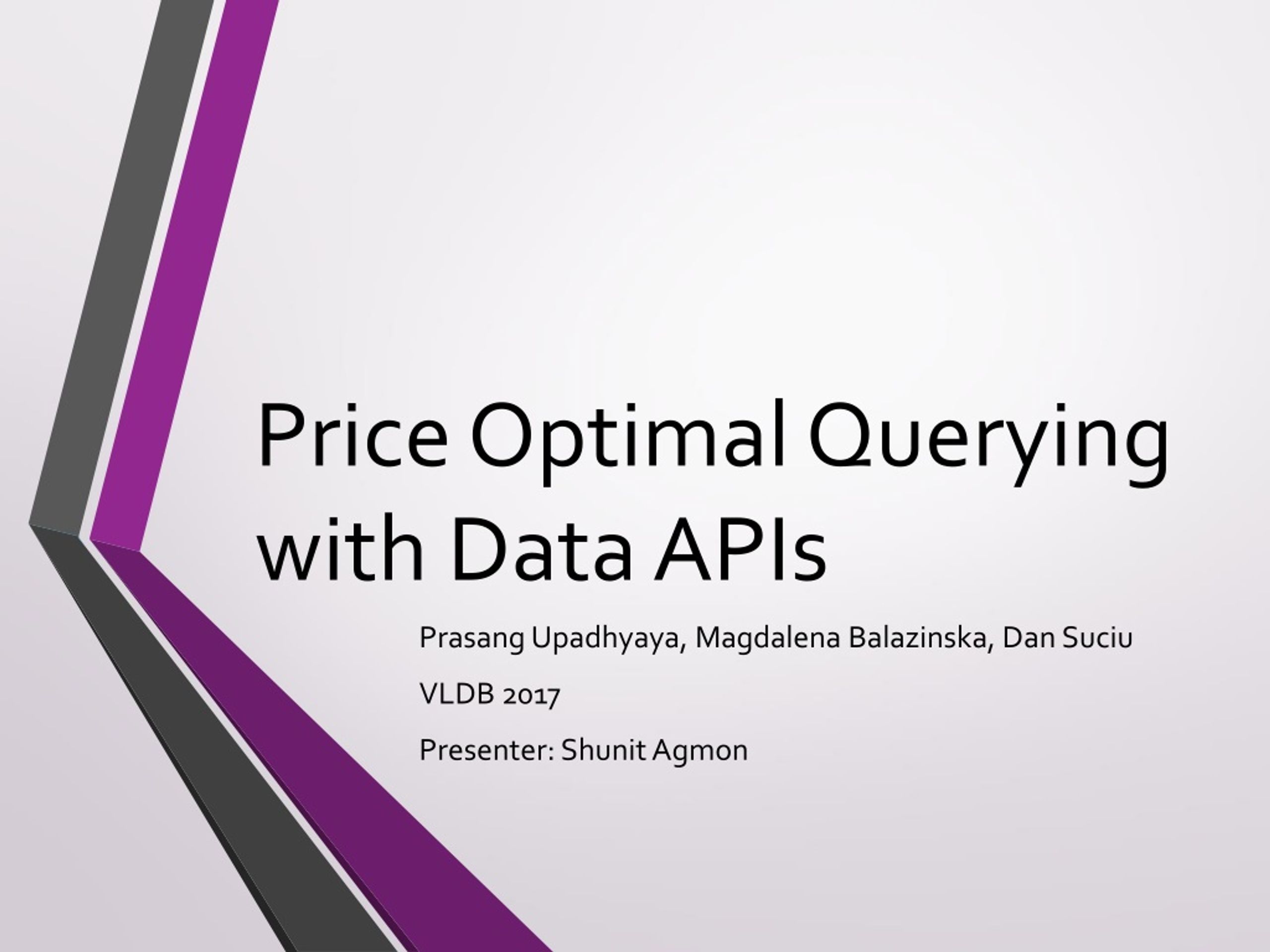 Price Optimal Querying with Data APIs

Prasang Upadhyaya, Magdalena Balazinska, Dan Suciu

VLDB 2017

Presenter: Shunit Agmon